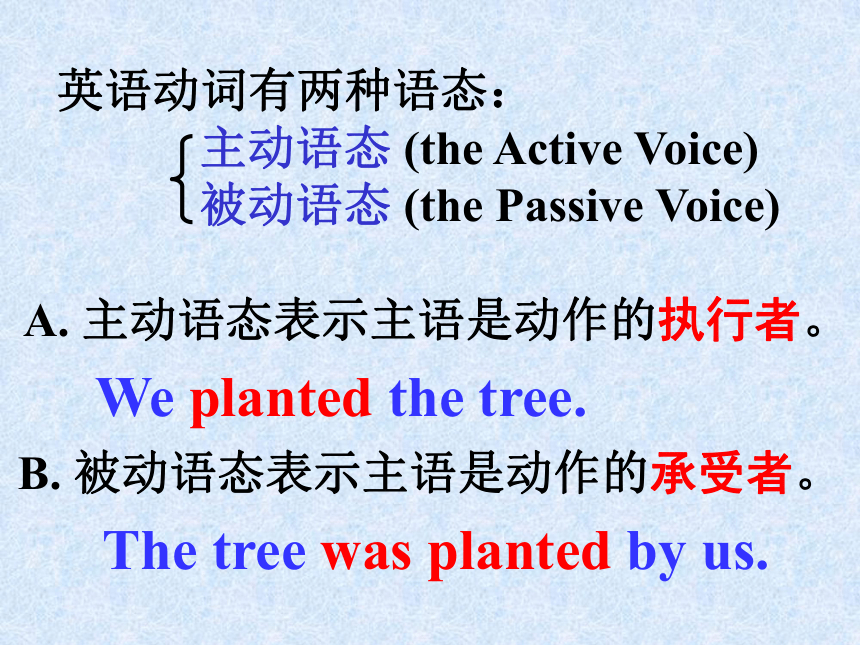 英语动词有两种语态：

主动语态 (the Active Voice)
被动语态 (the Passive Voice)

A. 主动语态表示主语是动作的执行者。

We planted the tree.

B. 被动语态表示主语是动作的承受者。

The tree was planted by us.